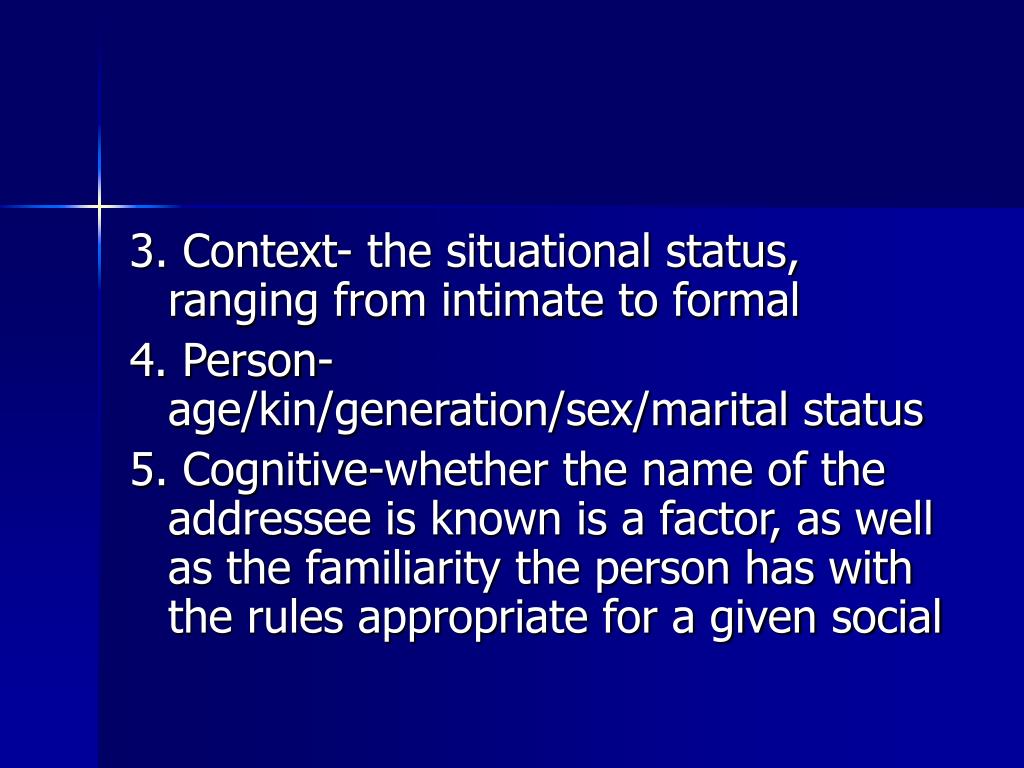 3. Context- the situational status, ranging from intimate to formal

4. Person- age/kin/generation/sex/marital status

5. Cognitive-whether the name of the addressee is known is a factor, as well as the familiarity the person has with the rules appropriate for a given social